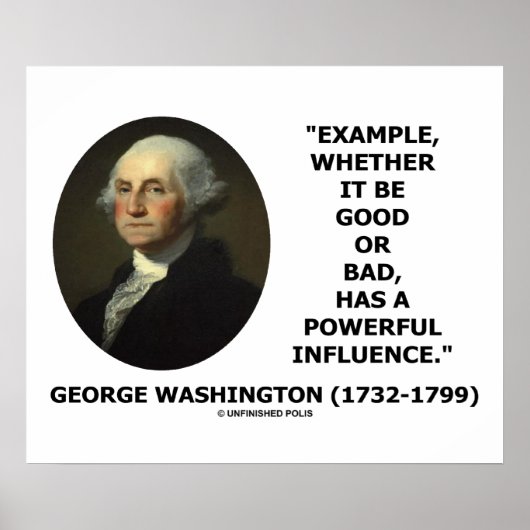 "EXAMPLE, WHETHER IT BE GOOD OR BAD, HAS A POWERFUL INFLUENCE."

GEORGE WASHINGTON (1732-1799)

© UNFINISHED POLIS